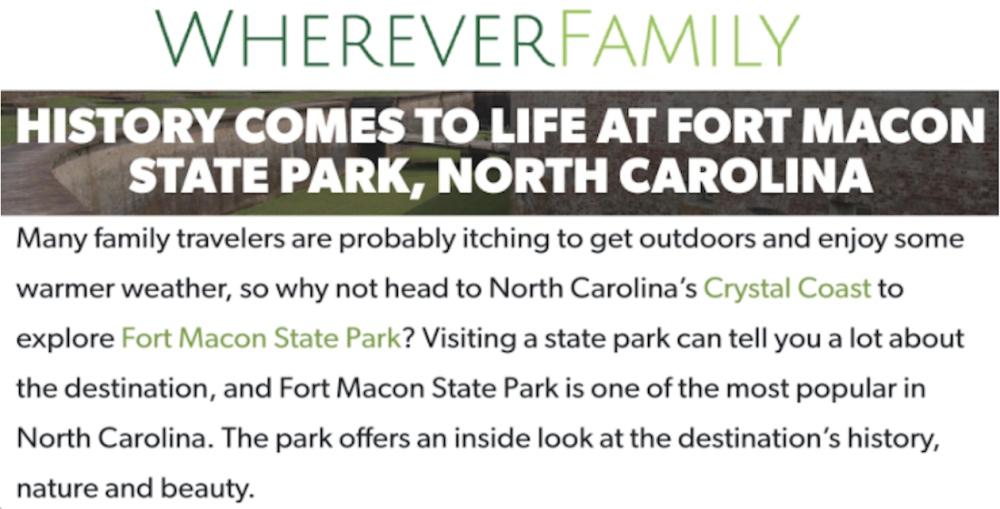 WHEREVERFAMILY

HISTORY COMES TO LIFE AT FORT MACON STATE PARK, NORTH CAROLINA

Many family travelers are probably itching to get outdoors and enjoy some warmer weather, so why not head to North Carolina's Crystal Coast to explore Fort Macon State Park? Visiting a state park can tell you a lot about the destination, and Fort Macon State Park is one of the most popular in North Carolina. The park offers an inside look at the destination's history, nature and beauty.